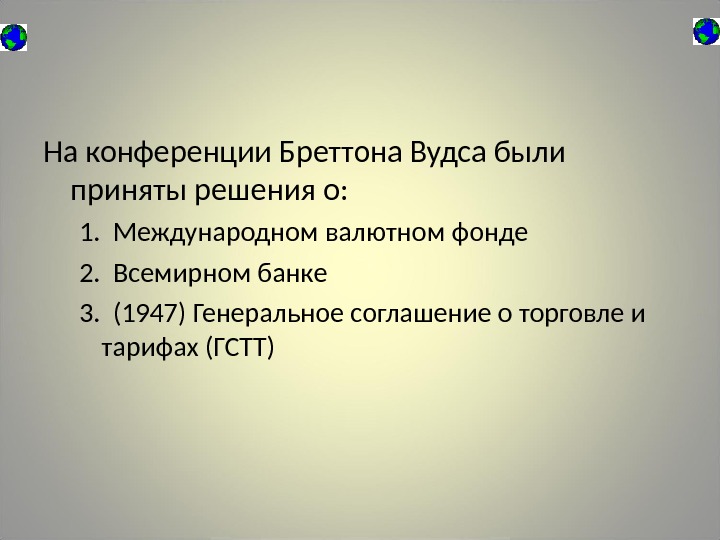 На конференции Бреттона Вудса были приняты решения о:

1. Международном валютном фонде
2. Всемирном банке
3. (1947) Генеральное соглашение о торговле и тарифах (ГСТТ)